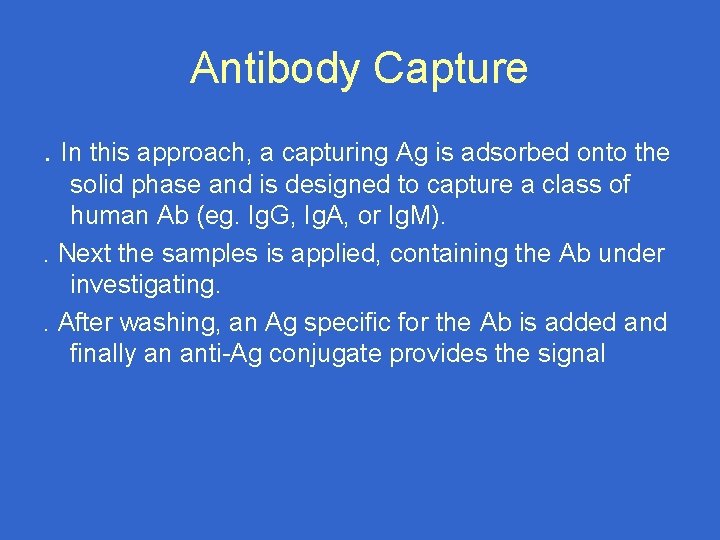 Antibody Capture

. In this approach, a capturing Ag is adsorbed onto the solid phase and is designed to capture a class of human Ab (eg. IgG, IgA, or IgM).

. Next the samples is applied, containing the Ab under investigating.

. After washing, an Ag specific for the Ab is added and finally an anti-Ag conjugate provides the signal